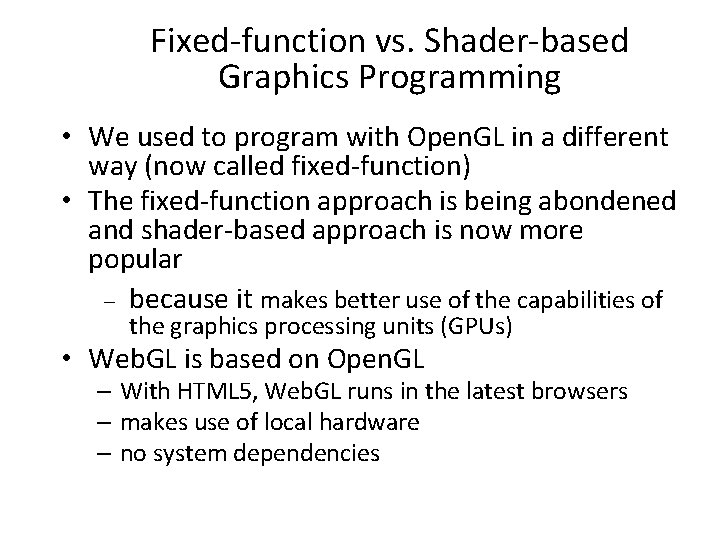 Fixed-function vs. Shader-based Graphics Programming

• We used to program with OpenGL in a different way (now called fixed-function)
• The fixed-function approach is being abondened and shader-based approach is now more popular
  – because it makes better use of the capabilities of the graphics processing units (GPUs)
• WebGL is based on OpenGL
  – With HTML5, WebGL runs in the latest browsers
  – makes use of local hardware
  – no system dependencies